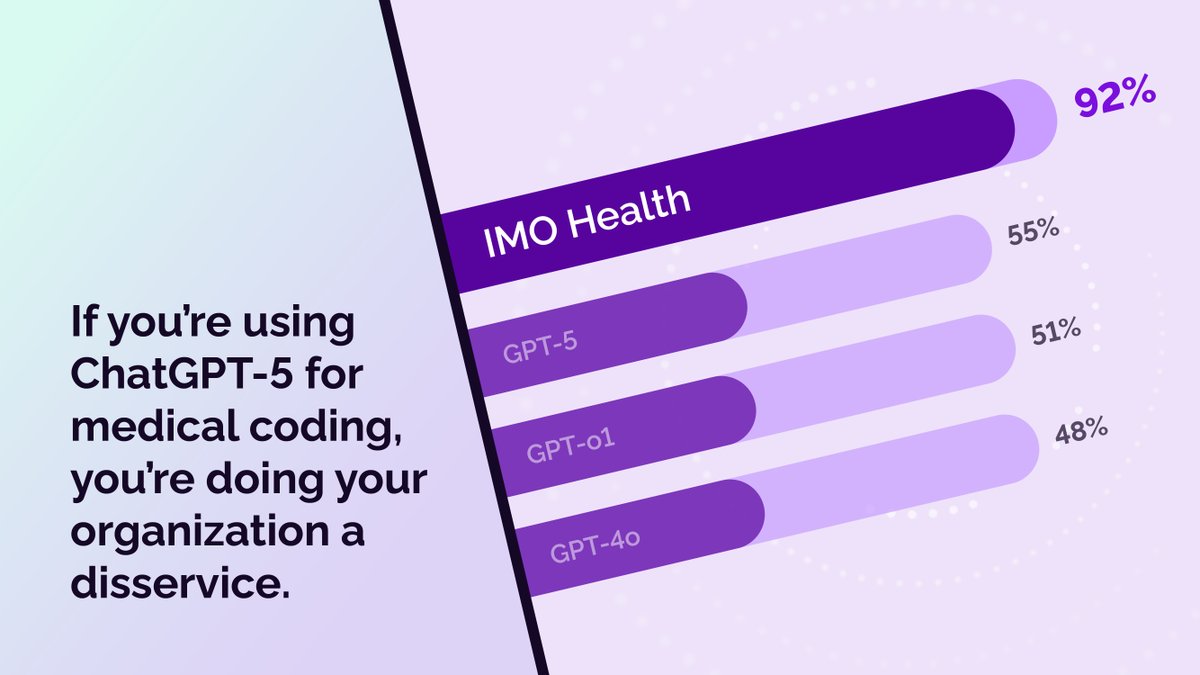 If you're using ChatGPT-5 for medical coding, you're doing your organization a disservice.

IMO Health
92%

GPT-5
55%

GPT-o1
51%

GPT-4o
48%